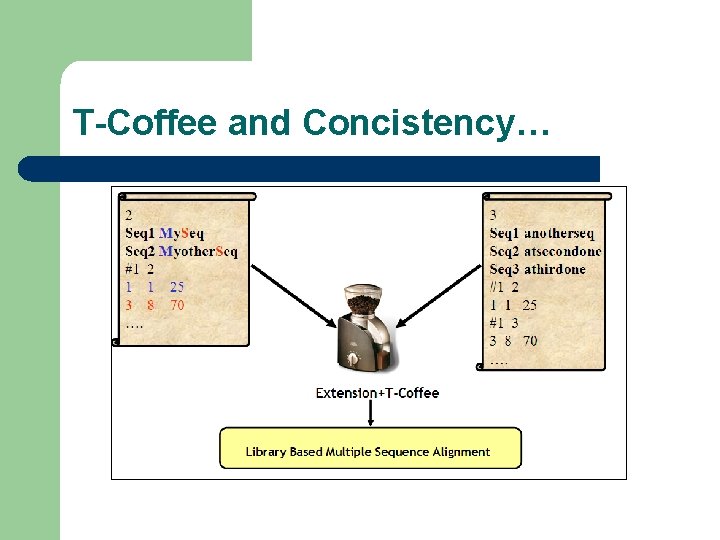 T-Coffee and Concistency…

2
Seq1 MySeq
Seq2 MyotherSeq
#1 2
1 1 25
3 8 70
….

3
Seq1 anotherseq
Seq2 atsecondone
Seq3 athirdone
#1 2
1 1 25
#1 3
3 8 70
….

Extension+T-Coffee

Library Based Multiple Sequence Alignment